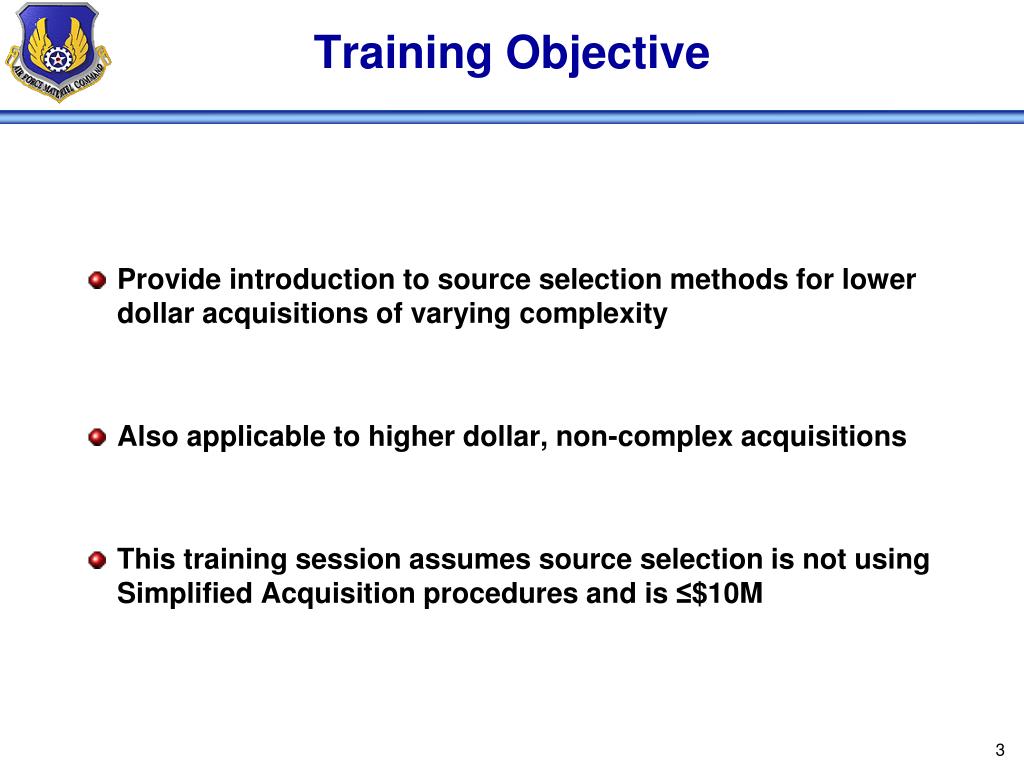 AIR FORCE MATERIEL COMMAND

Training Objective

Provide introduction to source selection methods for lower dollar acquisitions of varying complexity

Also applicable to higher dollar, non-complex acquisitions

This training session assumes source selection is not using Simplified Acquisition procedures and is ≤$10M

3